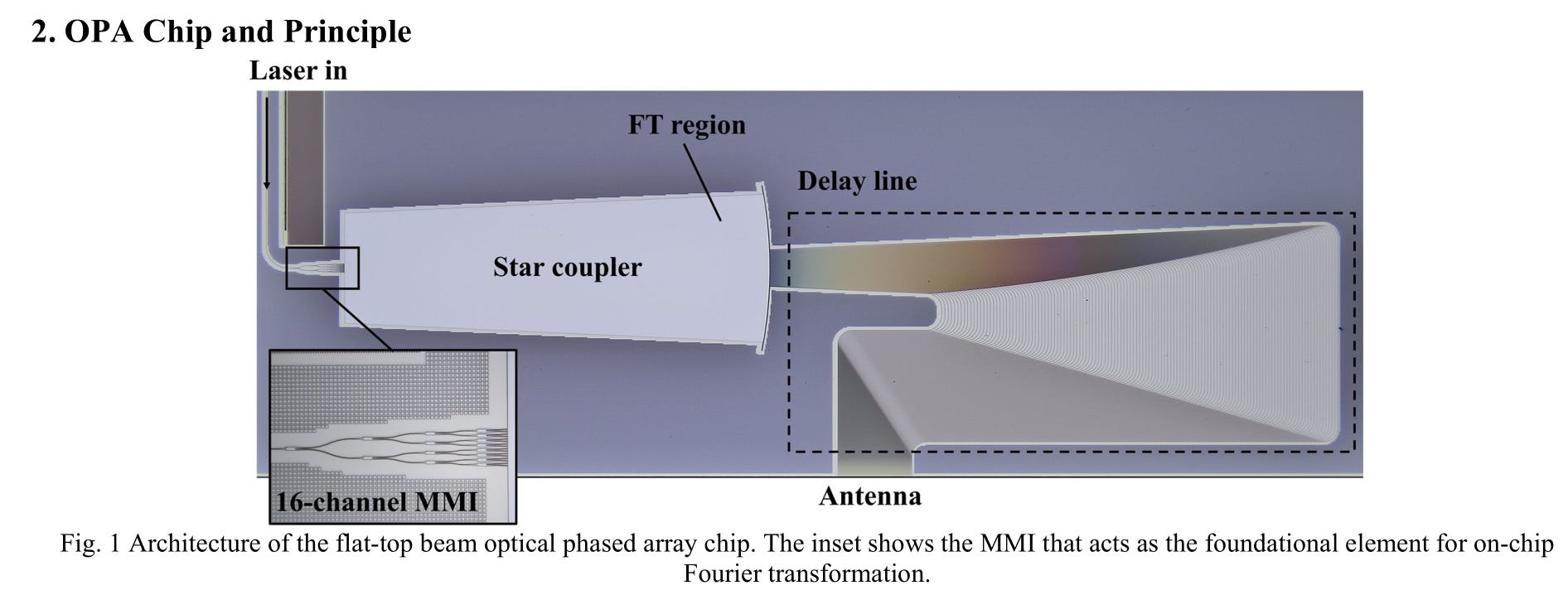 2. OPA Chip and Principle

Laser in

FT region

Delay line

Star coupler

16-channel MMI

Antenna

Fig. 1 Architecture of the flat-top beam optical phased array chip. The inset shows the MMI that acts as the foundational element for on-chip Fourier transformation.